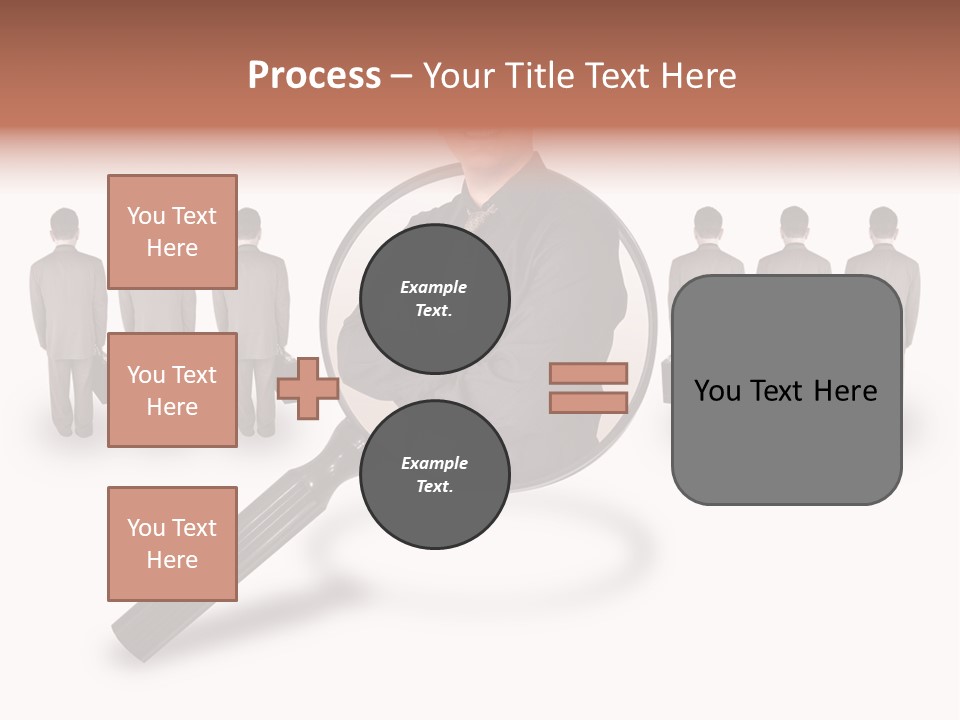 Process – Your Title Text Here

You Text Here

You Text Here

You Text Here

Example Text.

Example Text.

You Text Here